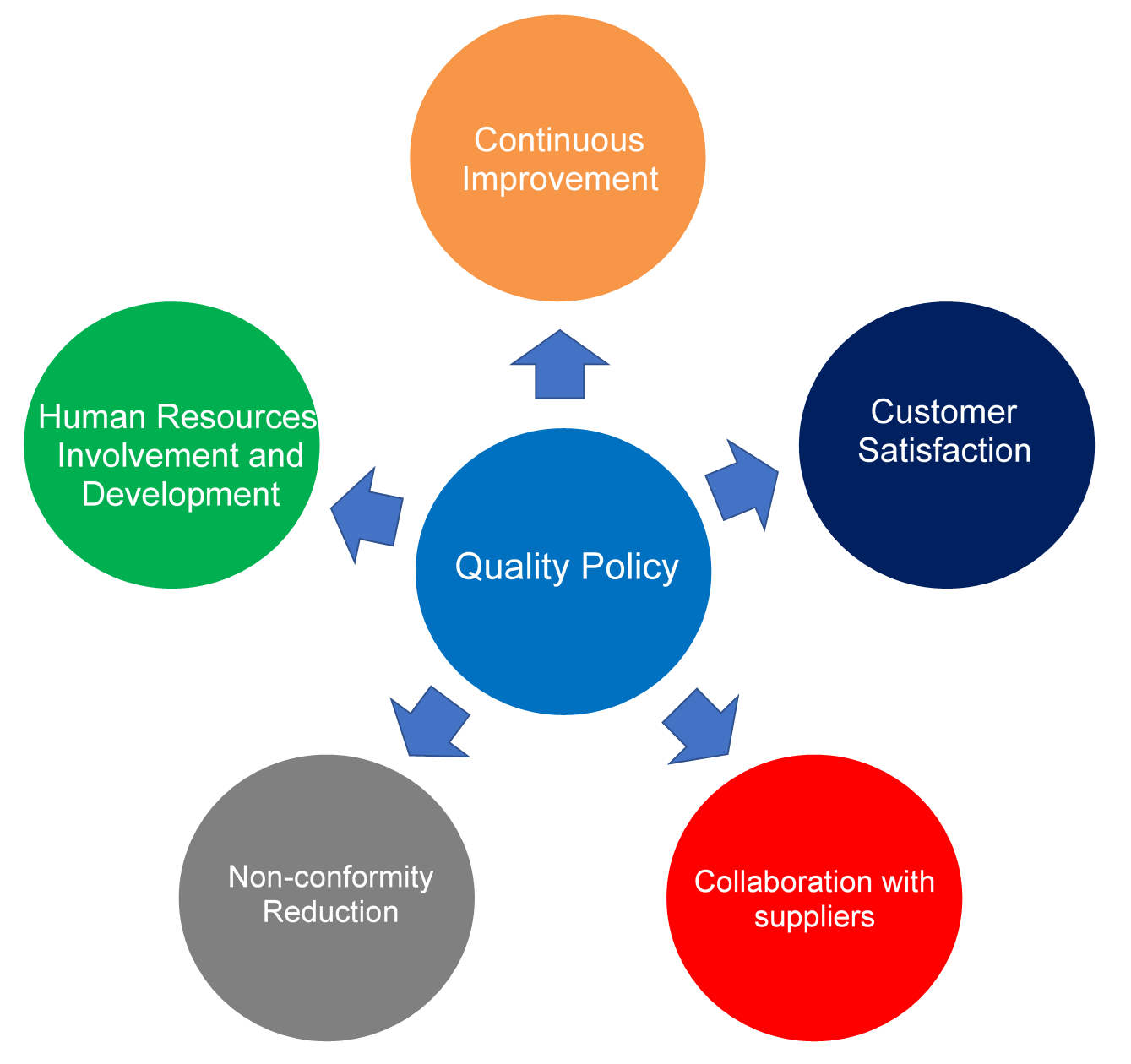 Continuous Improvement

Human Resources Involvement and Development

Customer Satisfaction

Quality Policy

Non-conformity Reduction

Collaboration with suppliers